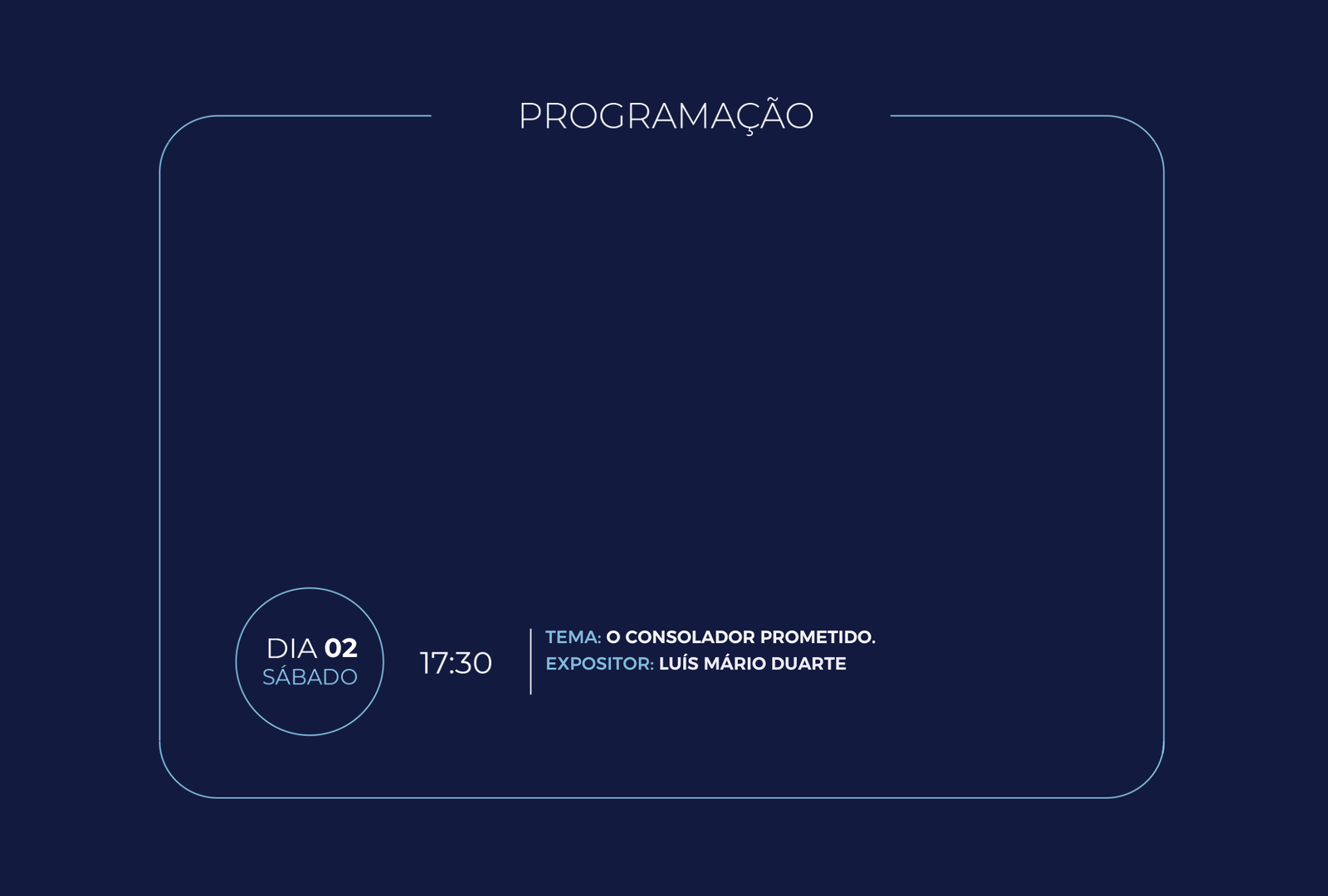 PROGRAMAÇÃO

DIA 02
SÁBADO

17:30

TEMA: O CONSOLADOR PROMETIDO.
EXPOSITOR: LUÍS MÁRIO DUARTE